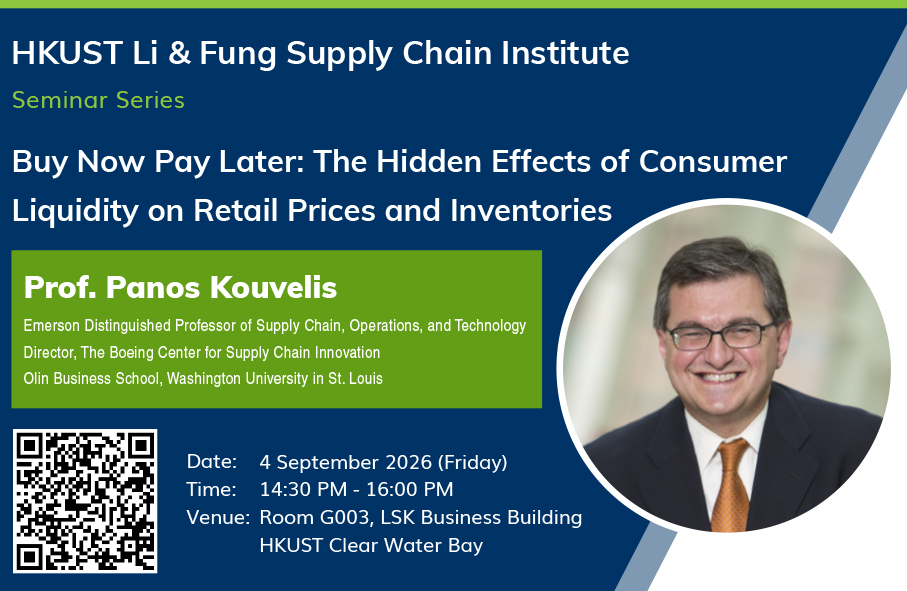 HKUST Li & Fung Supply Chain Institute

Seminar Series

Buy Now Pay Later: The Hidden Effects of Consumer Liquidity on Retail Prices and Inventories

Prof. Panos Kouvelis

Emerson Distinguished Professor of Supply Chain, Operations, and Technology
Director, The Boeing Center for Supply Chain Innovation
Olin Business School, Washington University in St. Louis

Date: 4 September 2026 (Friday)
Time: 14:30 PM - 16:00 PM
Venue: Room G003, LSK Business Building
HKUST Clear Water Bay